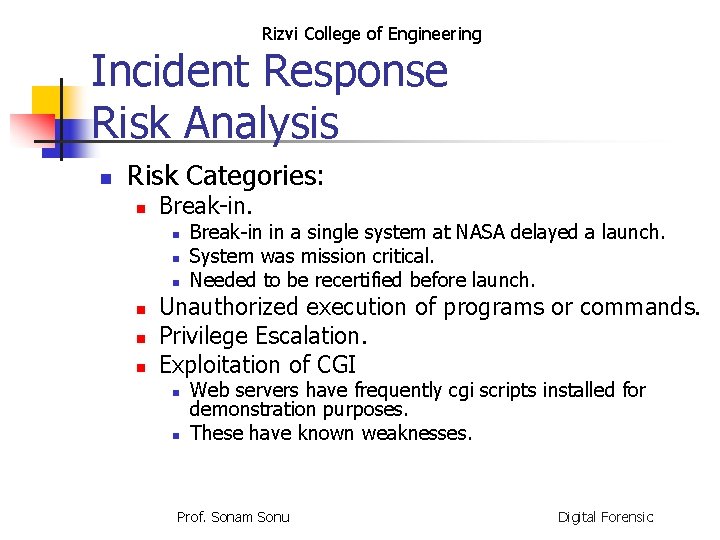 Rizvi College of Engineering

Incident Response
Risk Analysis

- Risk Categories:
  - Break-in.
    - Break-in in a single system at NASA delayed a launch.
    - System was mission critical.
    - Needed to be recertified before launch.
  - Unauthorized execution of programs or commands.
  - Privilege Escalation.
  - Exploitation of CGI
    - Web servers have frequently cgi scripts installed for demonstration purposes.
    - These have known weaknesses.

Prof. Sonam Sonu

Digital Forensic